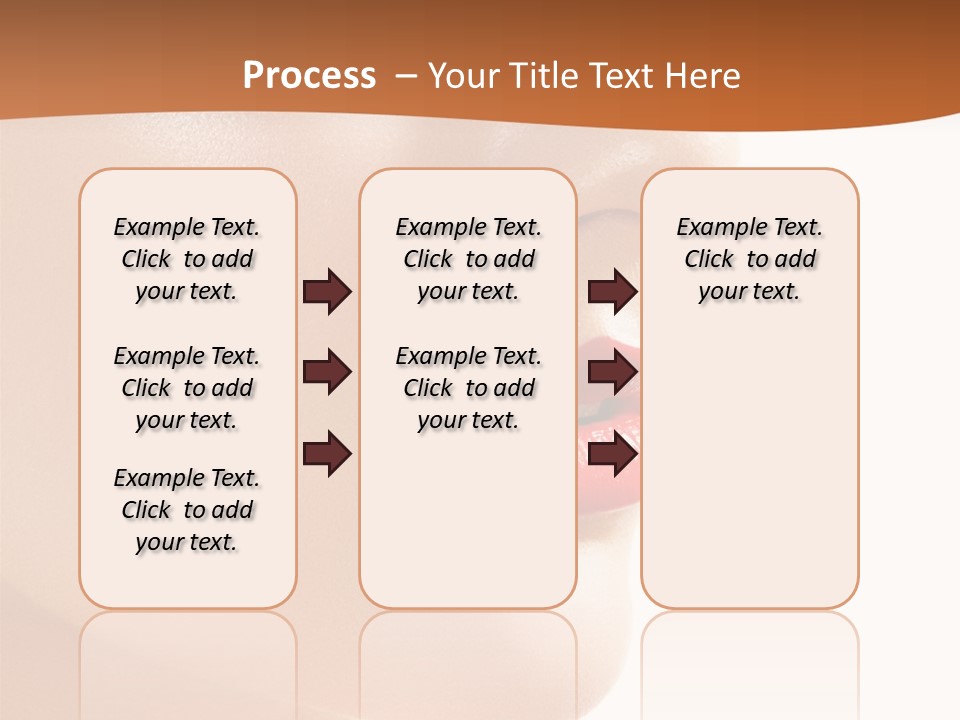 Process – Your Title Text Here

Example Text. Click to add your text.

Example Text. Click to add your text.

Example Text. Click to add your text.

Example Text. Click to add your text.

Example Text. Click to add your text.

Example Text. Click to add your text.